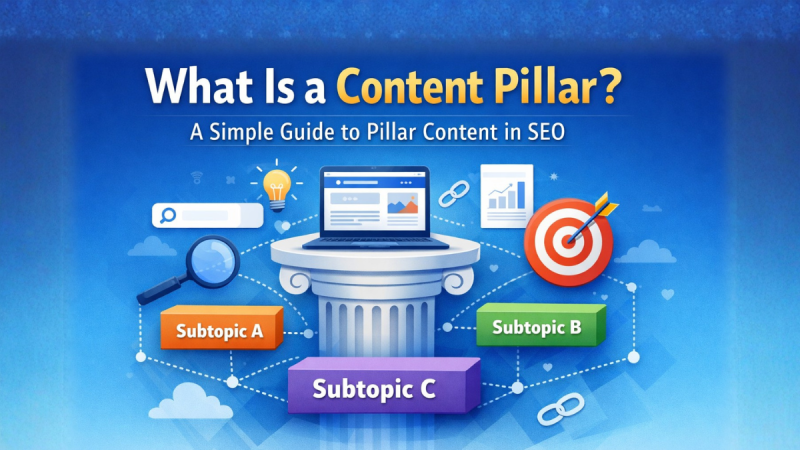 What Is a Content Pillar?

A Simple Guide to Pillar Content in SEO

Subtopic A

Subtopic B

Subtopic C